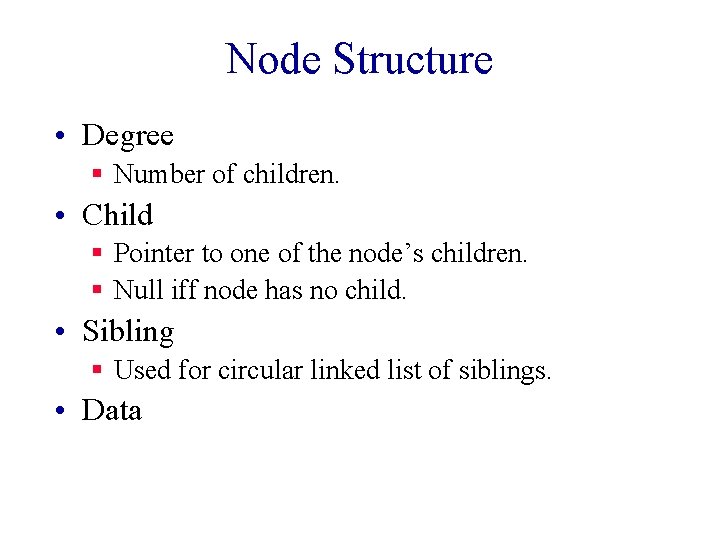 Node Structure

• Degree
  ▪ Number of children.
• Child
  ▪ Pointer to one of the node’s children.
  ▪ Null iff node has no child.
• Sibling
  ▪ Used for circular linked list of siblings.
• Data